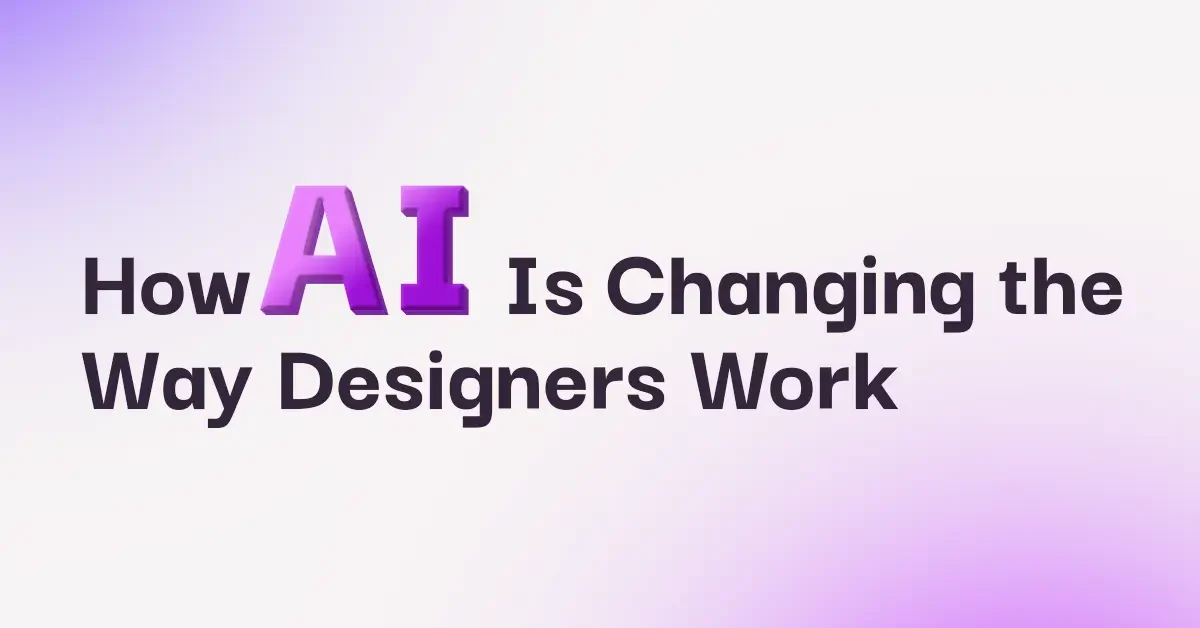 How AI Is Changing the Way Designers Work